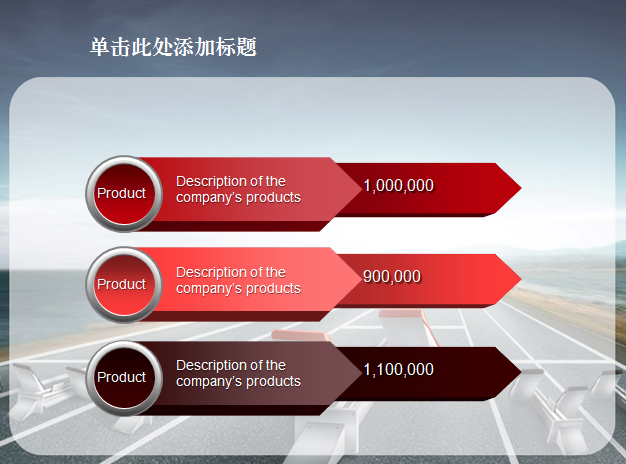 单击此处添加标题

Product

Description of the company's products

1,000,000

Product

Description of the company's products

900,000

Product

Description of the company's products

1,100,000